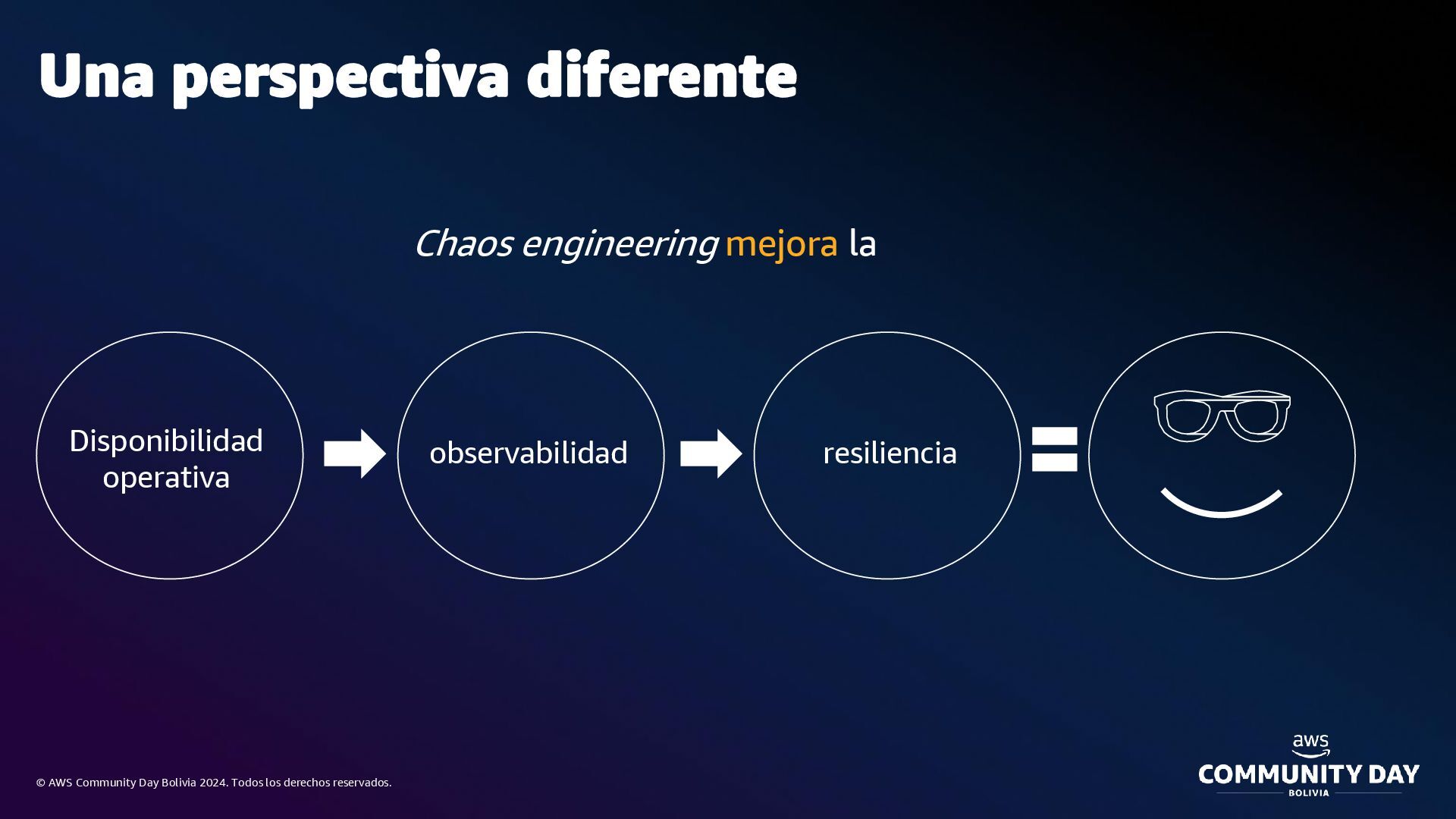 Una perspectiva diferente

Chaos engineering mejora la

Disponibilidad operativa

observabilidad

resiliencia

© AWS Community Day Bolivia 2024. Todos los derechos reservados.

aws
COMMUNITY DAY
BOLIVIA